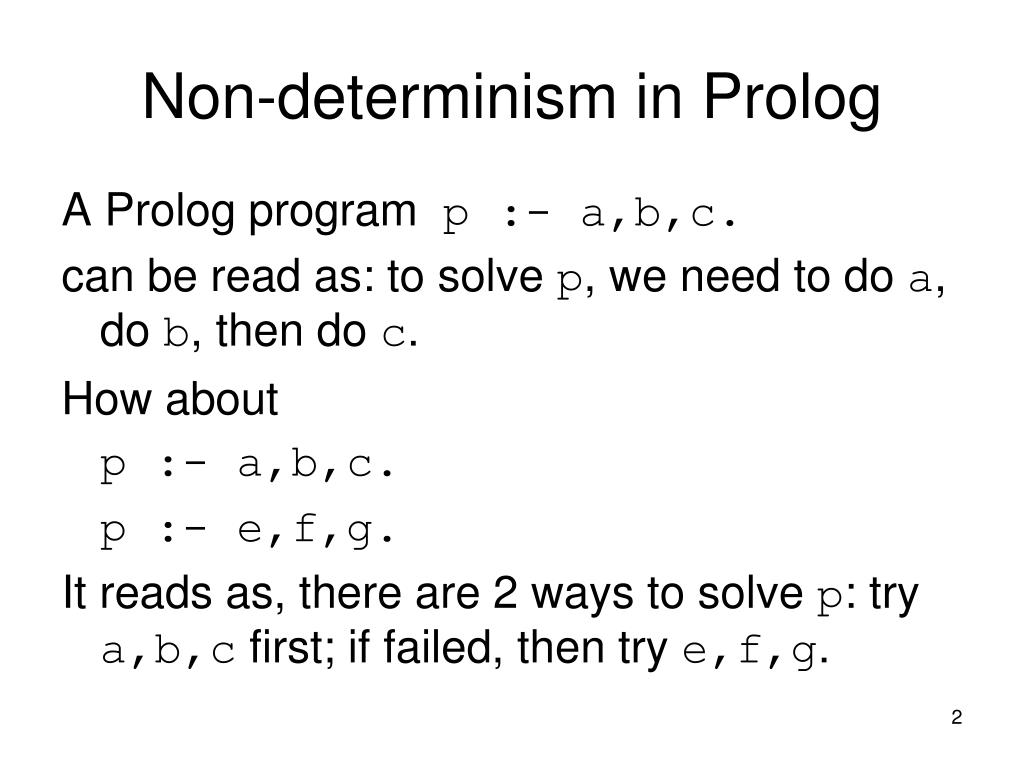 Non-determinism in Prolog

A Prolog program p :- a,b,c.

can be read as: to solve p, we need to do a, do b, then do c.

How about

p :- a,b,c.

p :- e,f,g.

It reads as, there are 2 ways to solve p: try a,b,c first; if failed, then try e,f,g.

2